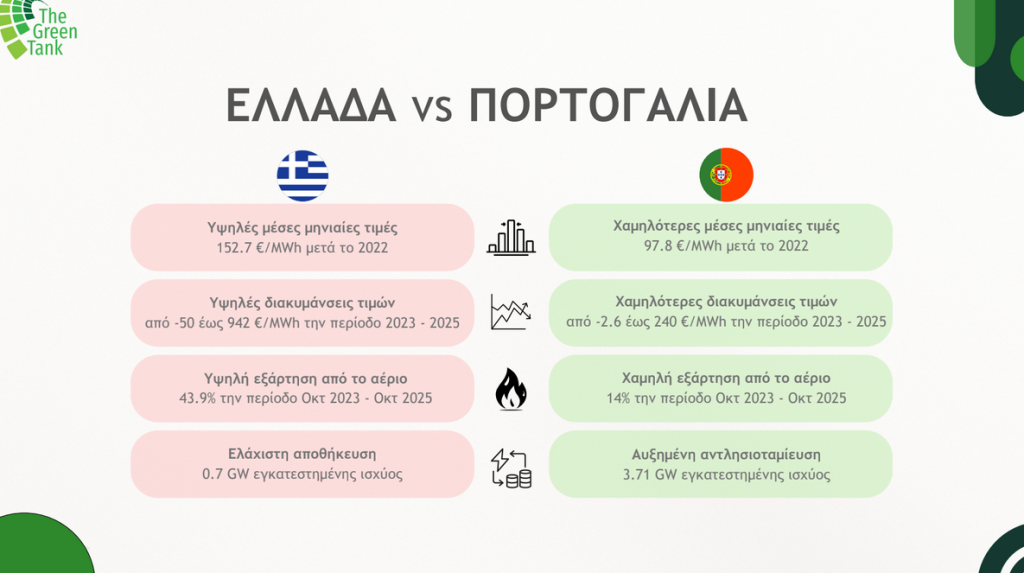 The Green Tank

ΕΛΛΑΔΑ vs ΠΟΡΤΟΓΑΛΙΑ

Υψηλές μέσες μηνιαίες τιμές
152.7 €/MWh μετά το 2022

Υψηλές διακυμάνσεις τιμών
από -50 έως 942 €/MWh την περίοδο 2023 - 2025

Υψηλή εξάρτηση από το αέριο
43.9% την περίοδο Οκτ 2023 - Οκτ 2025

Ελάχιστη αποθήκευση
0.7 GW εγκατεστημένης ισχύος

Χαμηλότερες μέσες μηνιαίες τιμές
97.8 €/MWh μετά το 2022

Χαμηλότερες διακυμάνσεις τιμών
από -2.6 έως 240 €/MWh την περίοδο 2023 - 2025

Χαμηλή εξάρτηση από το αέριο
14% την περίοδο Οκτ 2023 - Οκτ 2025

Αυξημένη αντλησιοταμίευση
3.71 GW εγκατεστημένης ισχύος